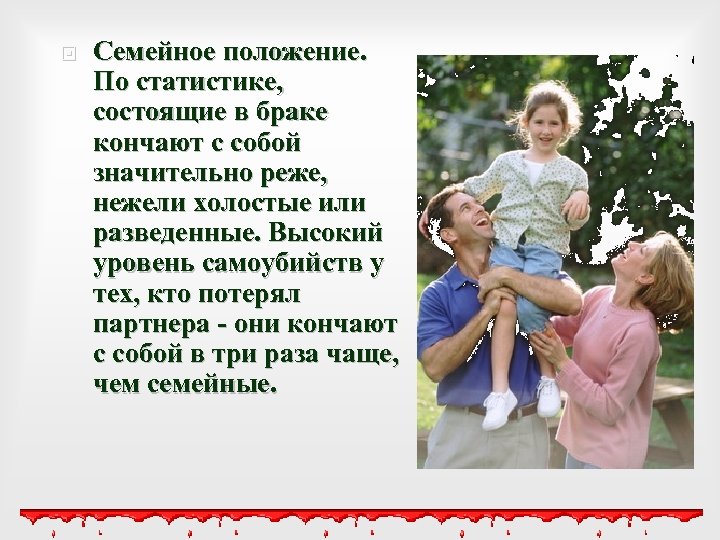 Семейное положение. По статистике, состоящие в браке кончают с собой значительно реже, нежели холостые или разведенные. Высокий уровень самоубийств у тех, кто потерял партнера - они кончают с собой в три раза чаще, чем семейные.